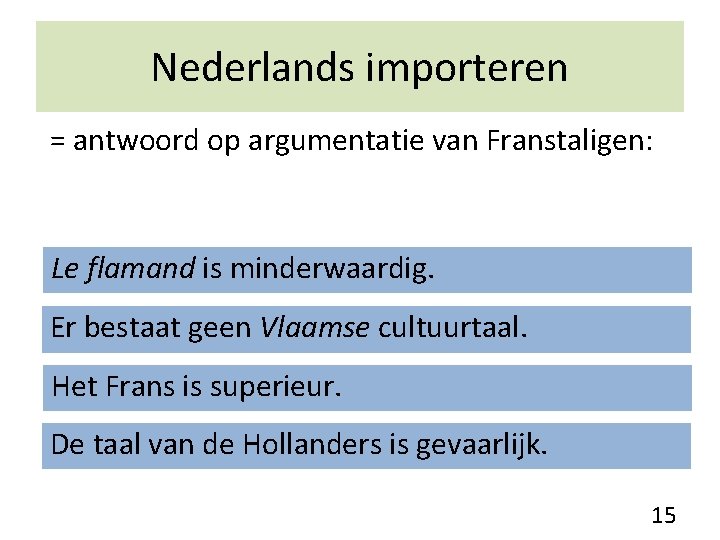 Nederlands importeren

= antwoord op argumentatie van Franstaligen:

Le flamand is minderwaardig.

Er bestaat geen Vlaamse cultuurtaal.

Het Frans is superieur.

De taal van de Hollanders is gevaarlijk.

15